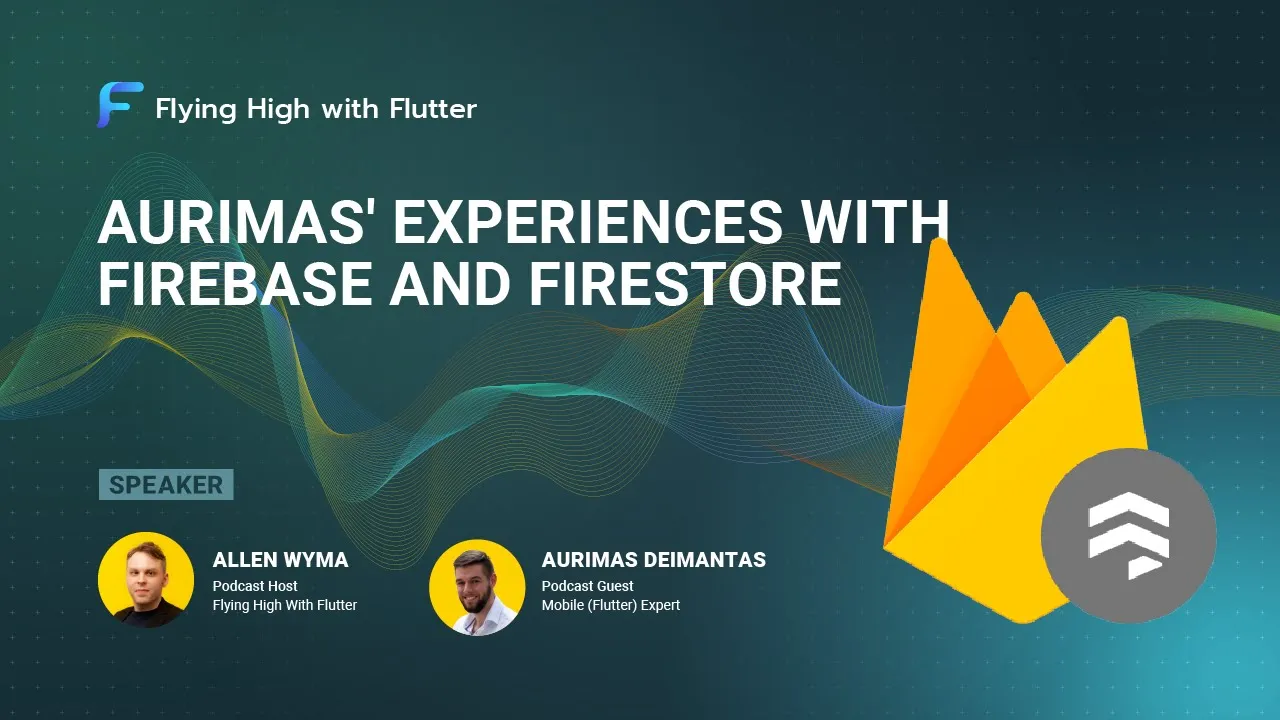 Flying High with Flutter

AURIMAS' EXPERIENCES WITH FIREBASE AND FIRESTORE

SPEAKER

ALLEN WYMA
Podcast Host
Flying High With Flutter

AURIMAS DEIMANTAS
Podcast Guest
Mobile (Flutter) Expert